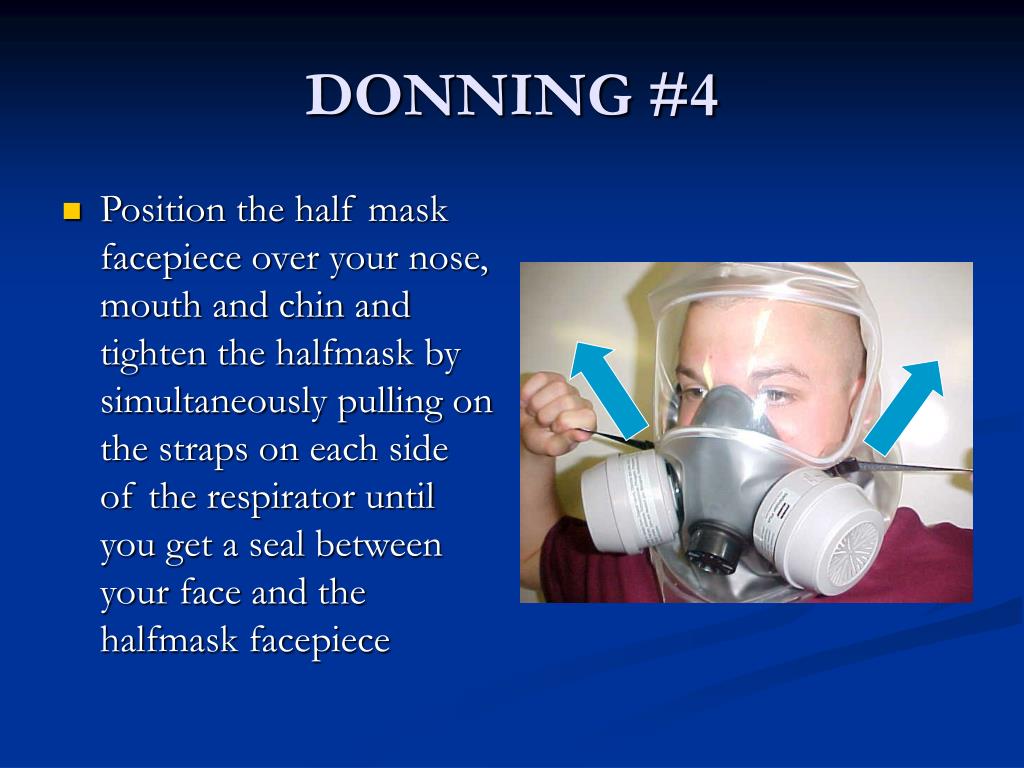 DONNING #4

Position the half mask facepiece over your nose, mouth and chin and tighten the halfmask by simultaneously pulling on the straps on each side of the respirator until you get a seal between your face and the halfmask facepiece